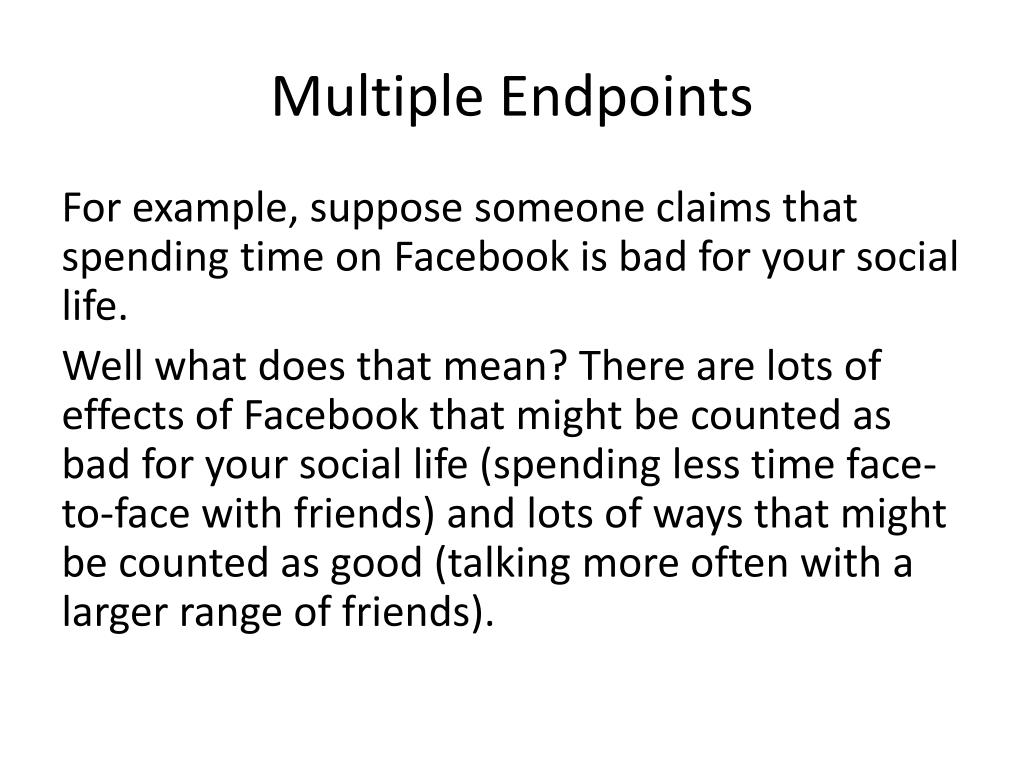 Multiple Endpoints

For example, suppose someone claims that spending time on Facebook is bad for your social life.

Well what does that mean? There are lots of effects of Facebook that might be counted as bad for your social life (spending less time face-to-face with friends) and lots of ways that might be counted as good (talking more often with a larger range of friends).